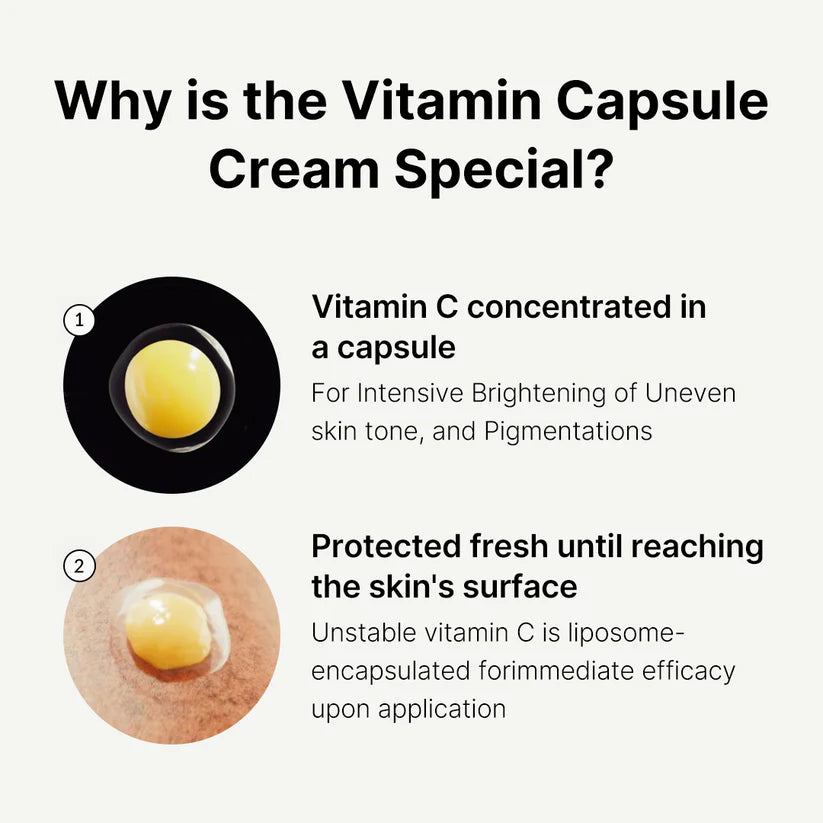 Why is the Vitamin Capsule Cream Special?

1

Vitamin C concentrated in a capsule

For Intensive Brightening of Uneven skin tone, and Pigmentations

2

Protected fresh until reaching the skin's surface

Unstable vitamin C is liposome-encapsulated forimmediate efficacy upon application